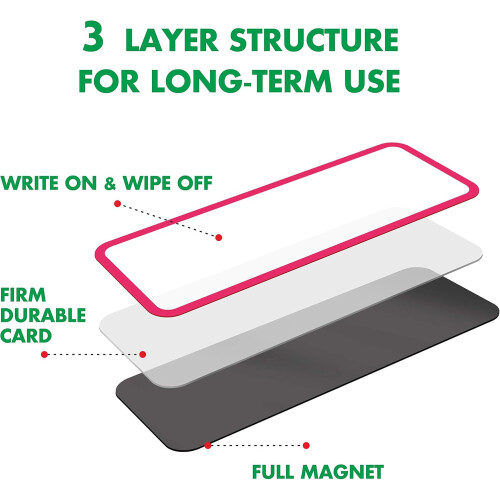 3 LAYER STRUCTURE FOR LONG-TERM USE

WRITE ON & WIPE OFF

FIRM DURABLE CARD

FULL MAGNET